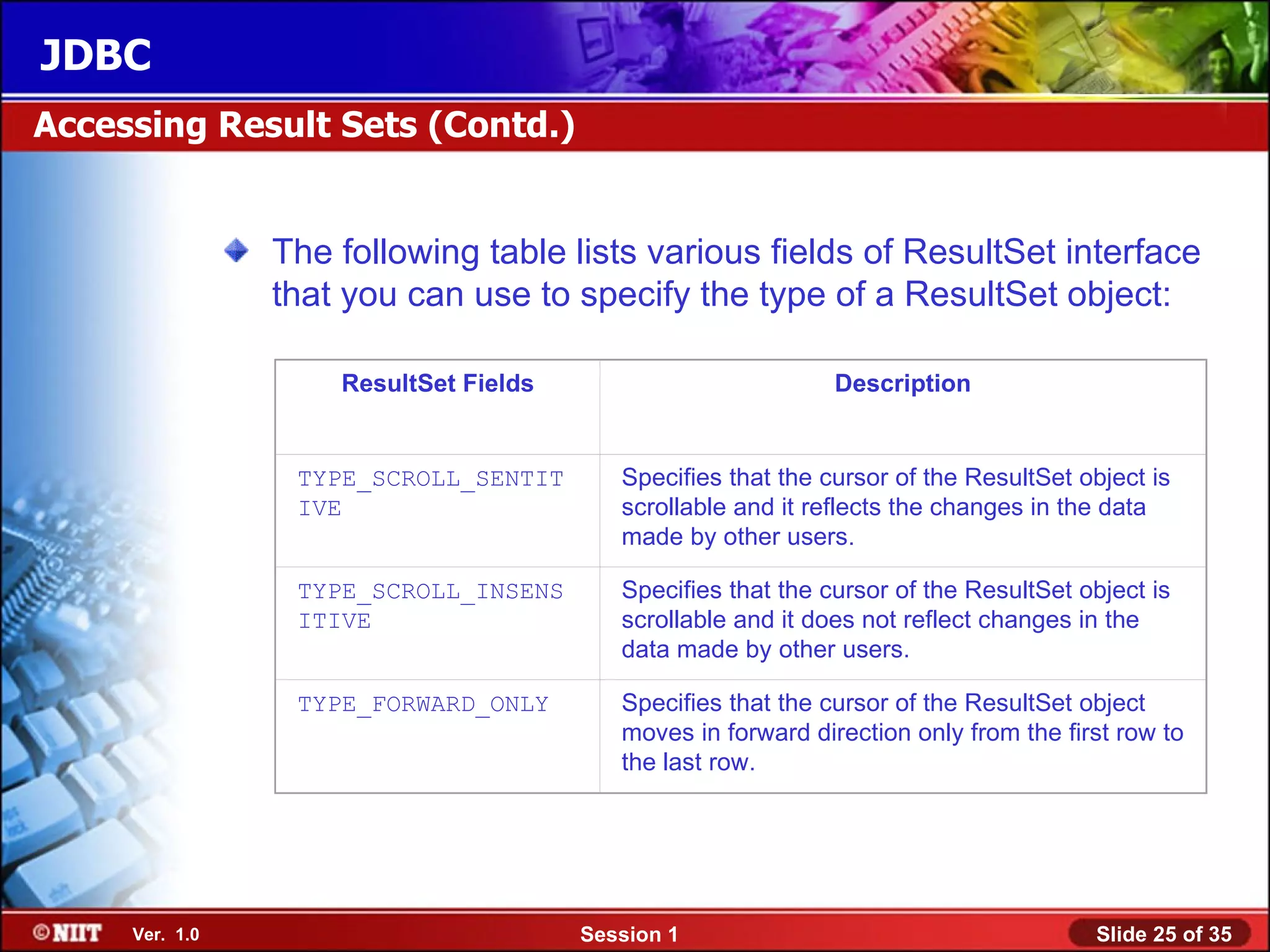 JDBC

Accessing Result Sets (Contd.)

The following table lists various fields of ResultSet interface that you can use to specify the type of a ResultSet object:

| ResultSet Fields | Description |
|---|---|
| TYPE_SCROLL_SENTITIVE | Specifies that the cursor of the ResultSet object is scrollable and it reflects the changes in the data made by other users. |
| TYPE_SCROLL_INSENSITIVE | Specifies that the cursor of the ResultSet object is scrollable and it does not reflect changes in the data made by other users. |
| TYPE_FORWARD_ONLY | Specifies that the cursor of the ResultSet object moves in forward direction only from the first row to the last row. |

©NIIT Ver. 1.0 Session 1 Slide 25 of 35